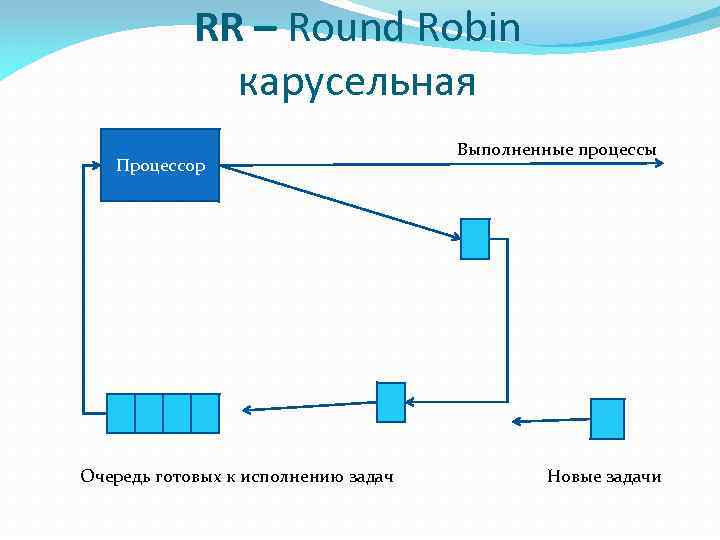 RR – Round Robin
карусельная

Процессор

Выполненные процессы

Очередь готовых к исполнению задач

Новые задачи